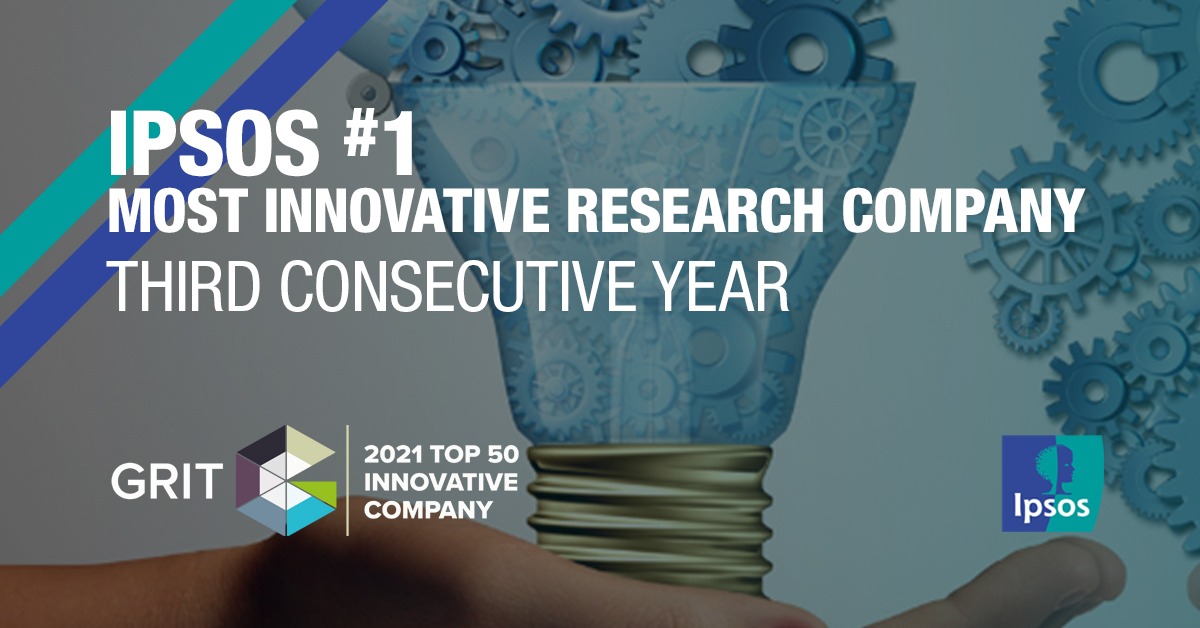 IPSOS #1
MOST INNOVATIVE RESEARCH COMPANY
THIRD CONSECUTIVE YEAR

GRIT

2021 TOP 50
INNOVATIVE
COMPANY

Ipsos